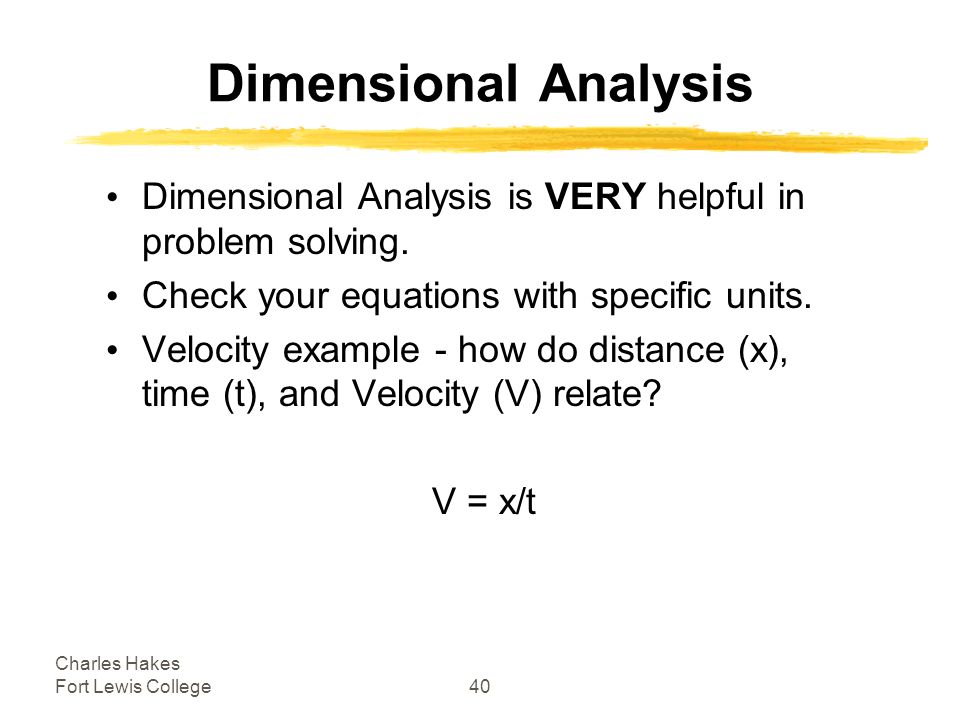 Dimensional Analysis

• Dimensional Analysis is VERY helpful in problem solving.

• Check your equations with specific units.

• Velocity example - how do distance (x), time (t), and Velocity (V) relate?

$V = x/t$

Charles Hakes
Fort Lewis College

40